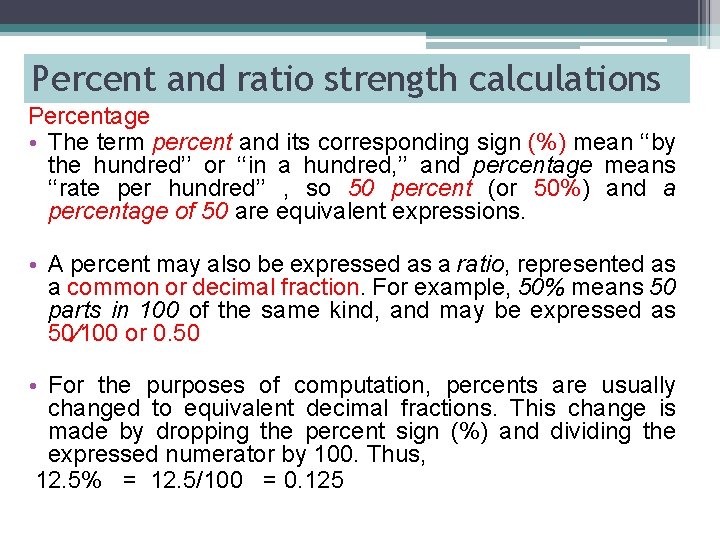 Percent and ratio strength calculations

Percentage

• The term percent and its corresponding sign (%) mean ‘‘by the hundred’’ or ‘‘in a hundred,’’ and percentage means ‘‘rate per hundred’’ , so 50 percent (or 50%) and a percentage of 50 are equivalent expressions.

• A percent may also be expressed as a ratio, represented as a common or decimal fraction. For example, 50% means 50 parts in 100 of the same kind, and may be expressed as 50⁄100 or 0.50

• For the purposes of computation, percents are usually changed to equivalent decimal fractions. This change is made by dropping the percent sign (%) and dividing the expressed numerator by 100. Thus,

12.5% = 12.5/100 = 0.125